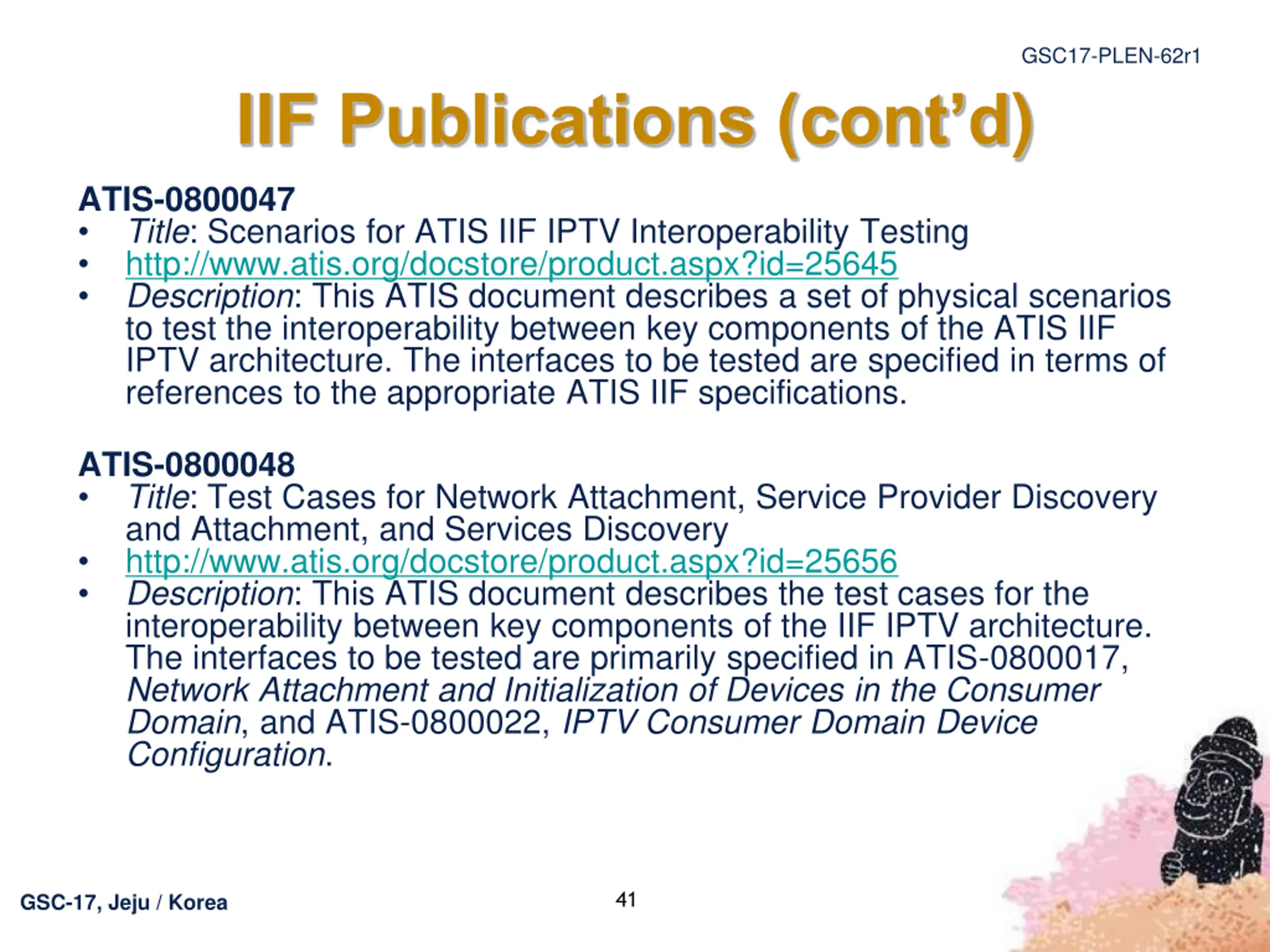 GSC17-PLEN-62r1

IIF Publications (cont'd)

ATIS-0800047
• Title: Scenarios for ATIS IIF IPTV Interoperability Testing
• http://www.atis.org/docstore/product.aspx?id=25645
• Description: This ATIS document describes a set of physical scenarios to test the interoperability between key components of the ATIS IIF IPTV architecture. The interfaces to be tested are specified in terms of references to the appropriate ATIS IIF specifications.

ATIS-0800048
• Title: Test Cases for Network Attachment, Service Provider Discovery and Attachment, and Services Discovery
• http://www.atis.org/docstore/product.aspx?id=25656
• Description: This ATIS document describes the test cases for the interoperability between key components of the IIF IPTV architecture. The interfaces to be tested are primarily specified in ATIS-0800017, Network Attachment and Initialization of Devices in the Consumer Domain, and ATIS-0800022, IPTV Consumer Domain Device Configuration.

GSC-17, Jeju / Korea

41